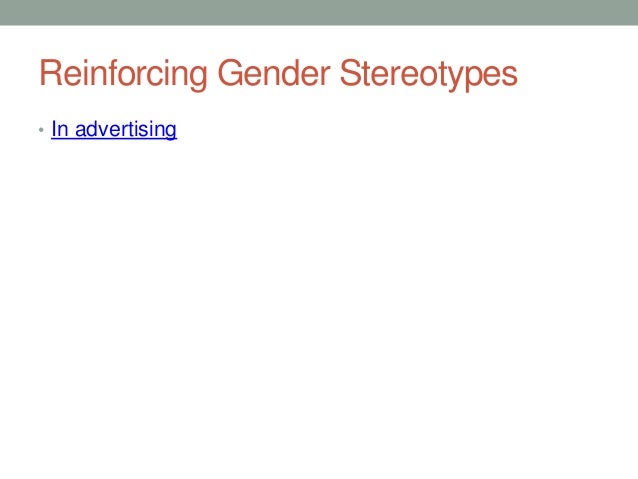 Reinforcing Gender Stereotypes

• In advertising